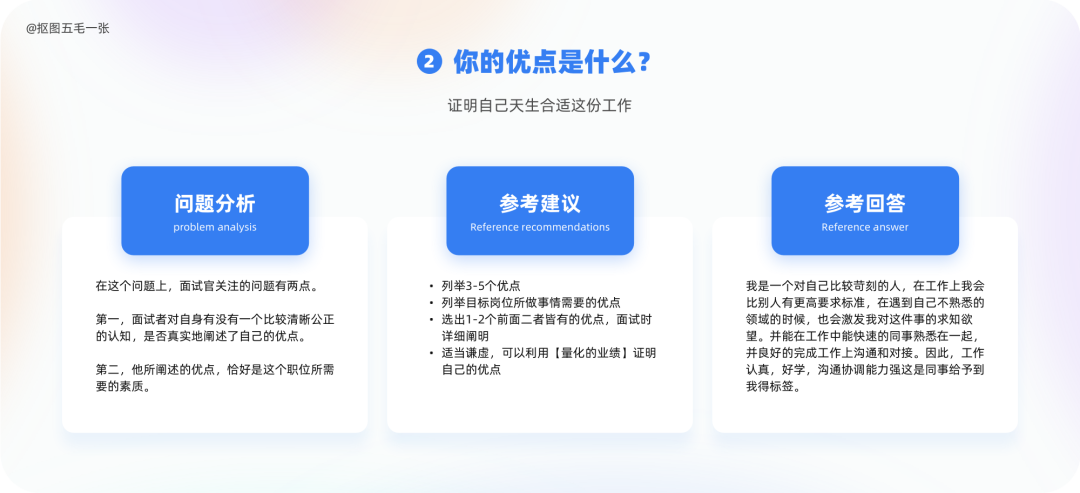 @抠图五毛一张

2 你的优点是什么？

证明自己天生合适这份工作

问题分析
problem analysis

在这个问题上，面试官关注的问题有两点。

第一，面试者对自身有没有一个比较清晰公正的认知，是否真实地阐述了自己的优点。

第二，他所阐述的优点，恰好是这个职位所需要的素质。

参考建议
Reference recommendations

• 列举3-5个优点
• 列举目标岗位所做事情需要的优点
• 选出1-2个前面二者皆有的优点，面试时详细阐明
• 适当谦虚，可以利用【量化的业绩】证明自己的优点

参考回答
Reference answer

我是一个对自己比较苛刻的人，在工作上我会比别人有更高要求标准，在遇到自己不熟悉的领域的时候，也会激发我对这件事的求知欲望。并能在工作中能快速的同事熟悉在一起，并良好的完成工作上沟通和对接。因此，工作认真，好学，沟通协调能力强这是同事给予到我得标签。